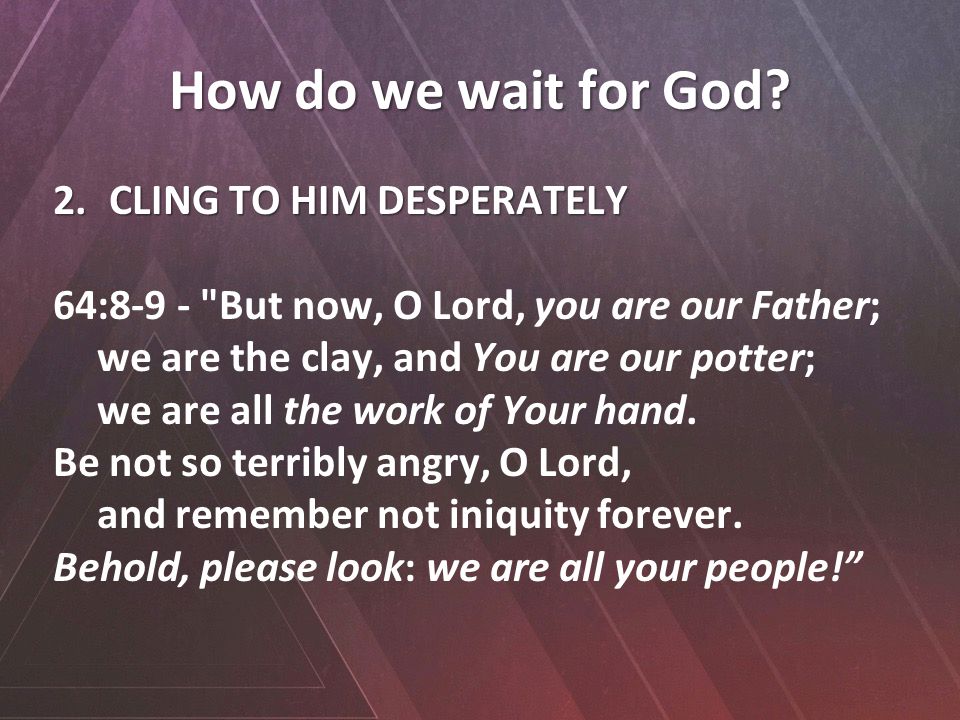 How do we wait for God?

2. CLING TO HIM DESPERATELY

64:8-9 - "But now, O Lord, you are our Father;
we are the clay, and You are our potter;
we are all the work of Your hand.
Be not so terribly angry, O Lord,
and remember not iniquity forever.
Behold, please look: we are all your people!”